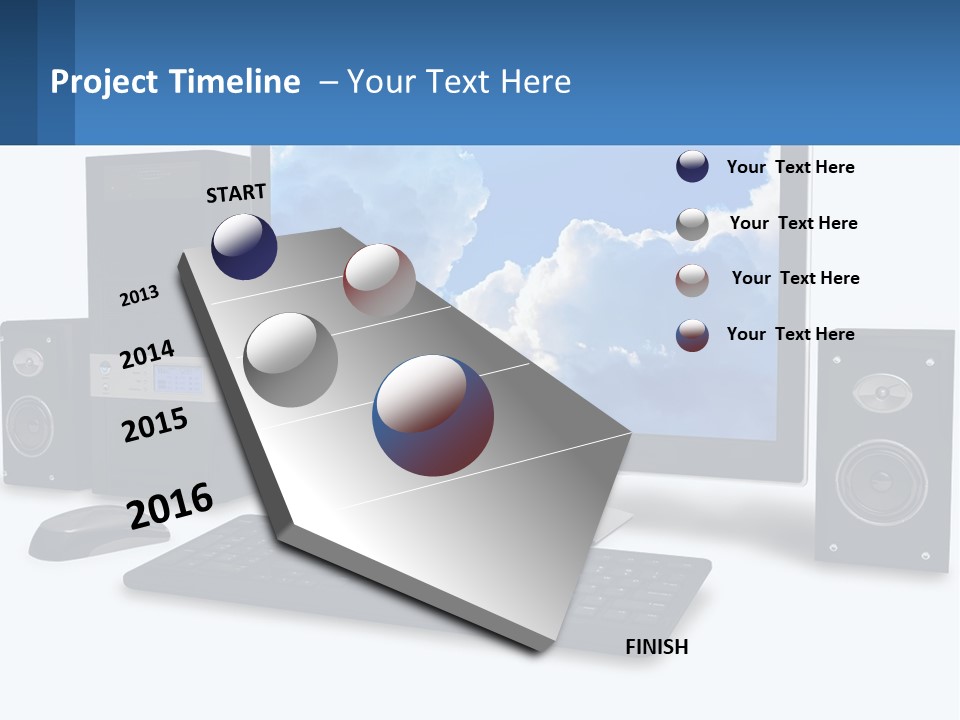 Project Timeline – Your Text Here

START

2013

2014

2015

2016

FINISH

Your Text Here

Your Text Here

Your Text Here

Your Text Here